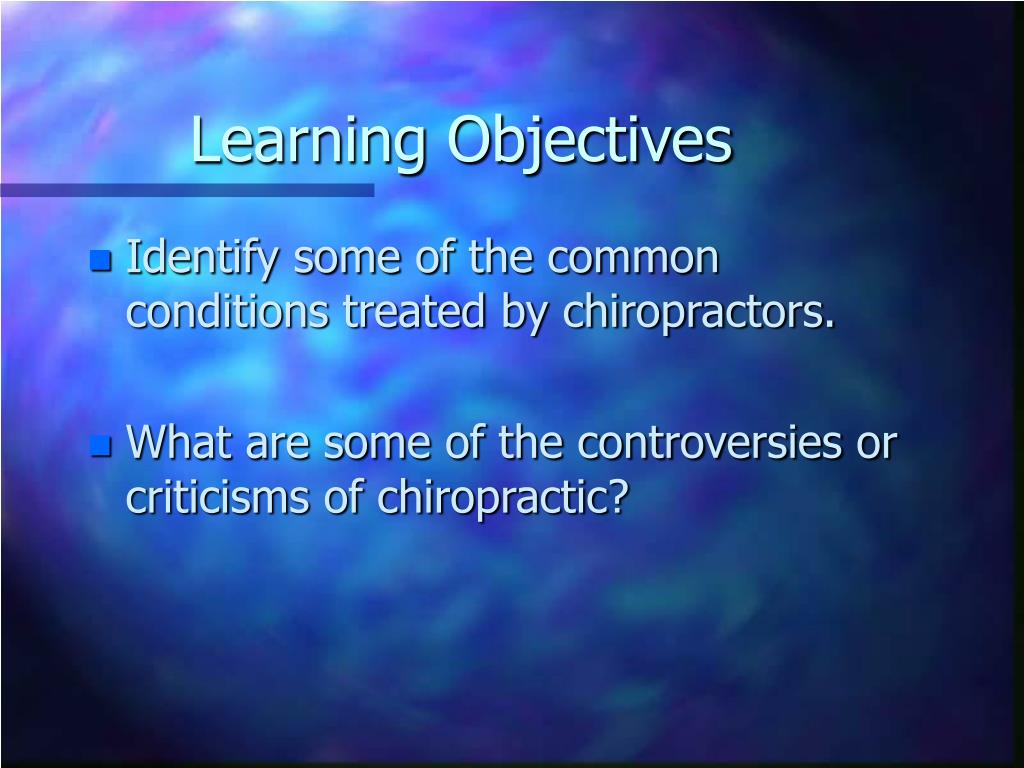 Learning Objectives

Identify some of the common conditions treated by chiropractors.

What are some of the controversies or criticisms of chiropractic?